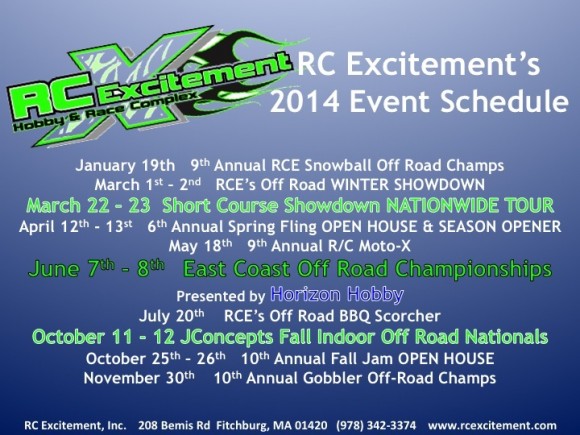 RC Excitement Hobby & Race Complex

RC Excitement's 2014 Event Schedule

January 19th 9th Annual RCE Snowball Off Road Champs
March 1st – 2nd RCE's Off Road WINTER SHOWDOWN
March 22 – 23 Short Course Showdown NATIONWIDE TOUR
April 12th - 13st 6th Annual Spring Fling OPEN HOUSE & SEASON OPENER
May 18th 9th Annual R/C Moto-X
June 7th – 8th East Coast Off Road Championships
Presented by Horizon Hobby
July 20th RCE's Off Road BBQ Scorcher
October 11 – 12 JConcepts Fall Indoor Off Road Nationals
October 25th – 26th 10th Annual Fall Jam OPEN HOUSE
November 30th 10th Annual Gobbler Off-Road Champs

RC Excitement, Inc. 208 Bemis Rd Fitchburg, MA 01420 (978) 342-3374 www.rcexcitement.com